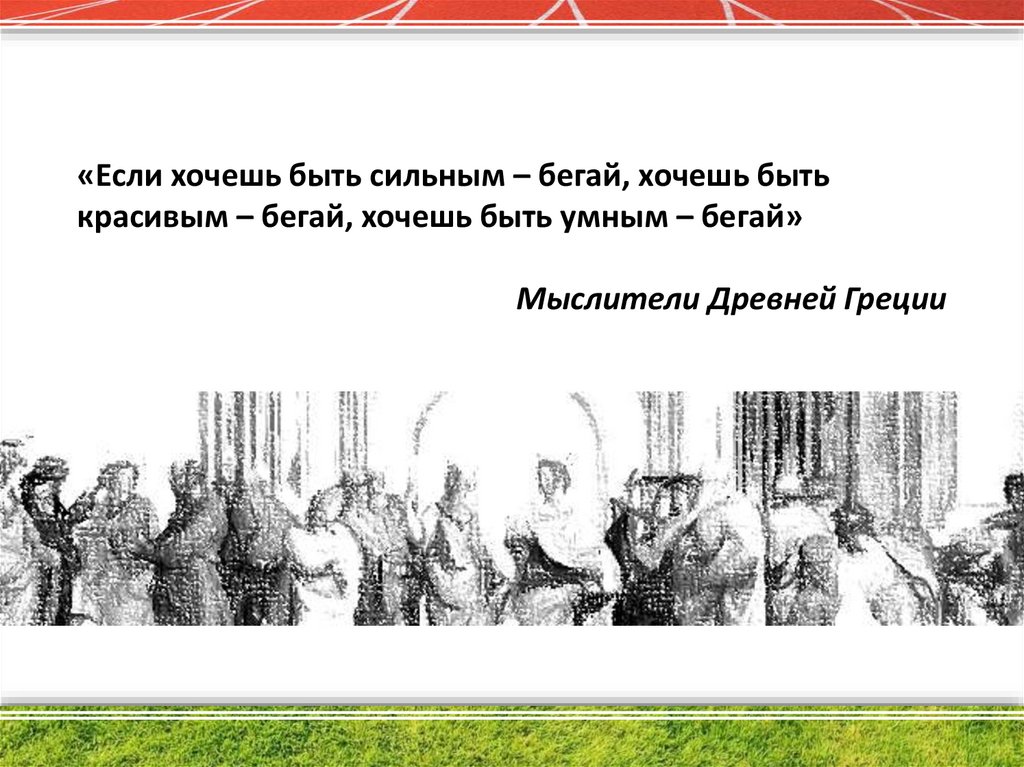 «Если хочешь быть сильным – бегай, хочешь быть красивым – бегай, хочешь быть умным – бегай»

Мыслители Древней Греции